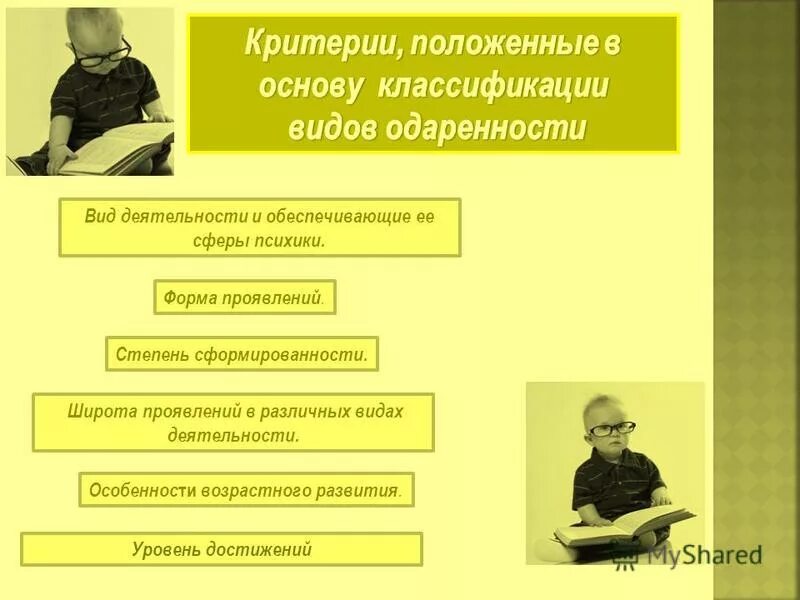 Критерии, положенные в основу классификации видов одаренности

Вид деятельности и обеспечивающие ее сферы психики.

Форма проявлений.

Степень сформированности.

Широта проявлений в различных видах деятельности.

Особенности возрастного развития.

Уровень достижений

MyShared